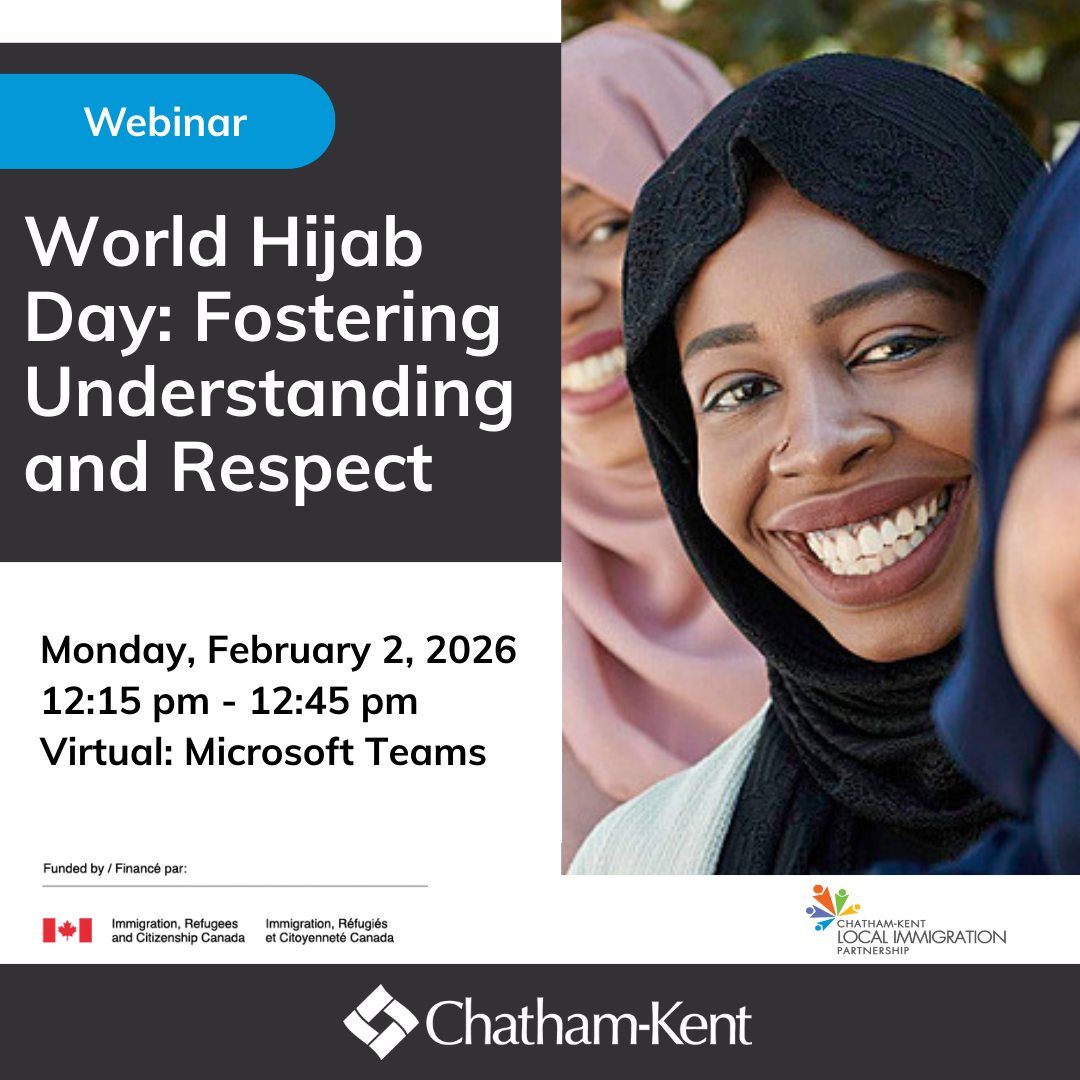 Webinar

World Hijab Day: Fostering Understanding and Respect

Monday, February 2, 2026
12:15 pm - 12:45 pm
Virtual: Microsoft Teams

Funded by / Financé par:

Immigration, Refugees and Citizenship Canada
Immigration, Réfugiés et Citoyenneté Canada

CHATHAM-KENT
LOCAL IMMIGRATION
PARTNERSHIP

Chatham-Kent